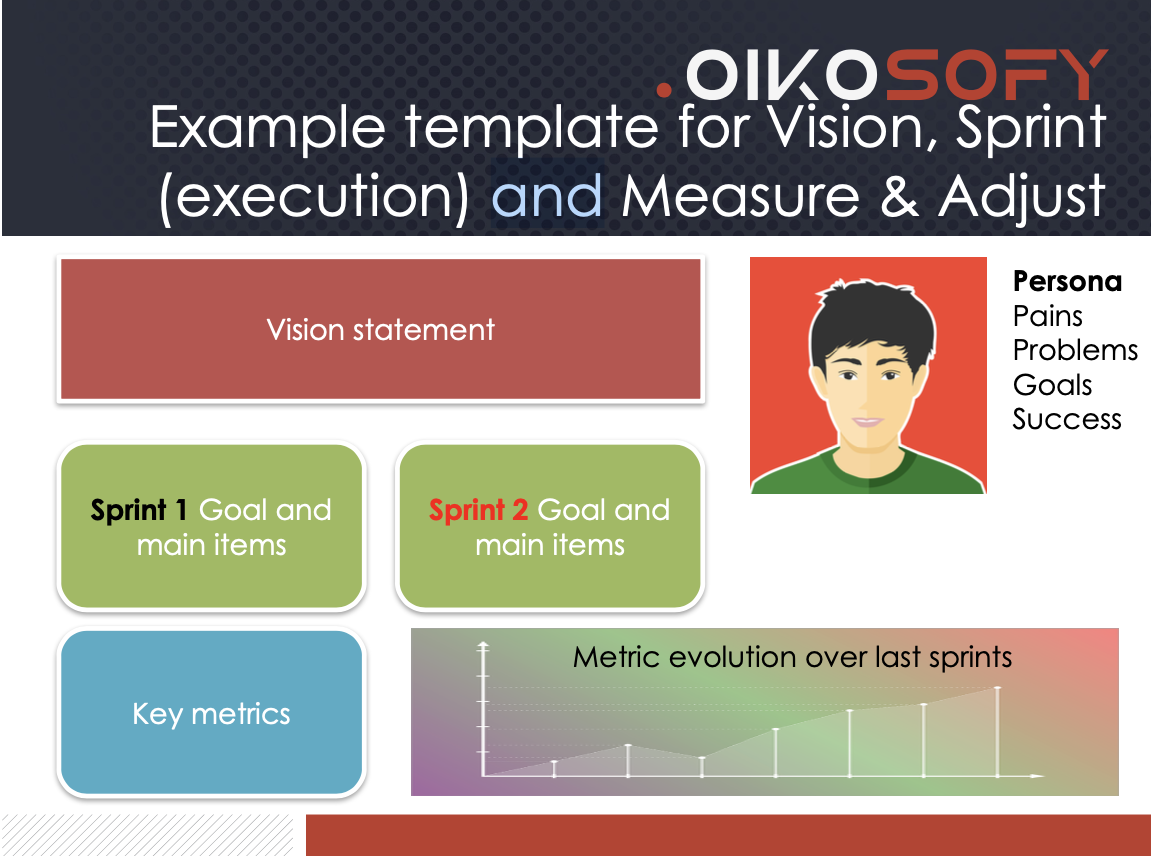 .OIKOSOFY

Example template for Vision, Sprint (execution) and Measure & Adjust

Vision statement

Persona
Pains
Problems
Goals
Success

Sprint 1 Goal and main items

Sprint 2 Goal and main items

Key metrics

Metric evolution over last sprints